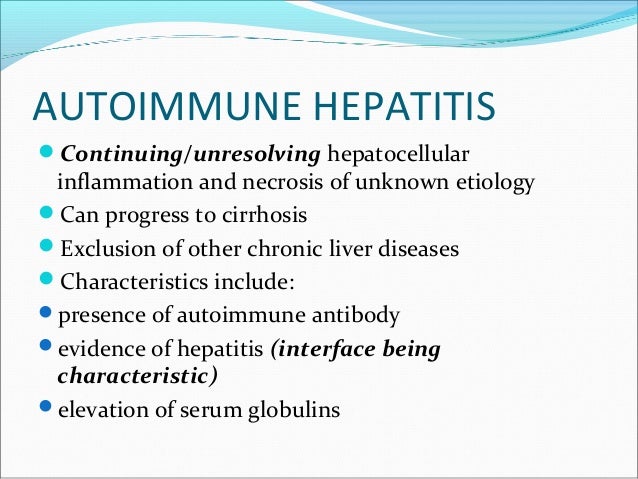 AUTOIMMUNE HEPATITIS

- Continuing/unresolving hepatocellular inflammation and necrosis of unknown etiology
- Can progress to cirrhosis
- Exclusion of other chronic liver diseases
- Characteristics include:
- presence of autoimmune antibody
- evidence of hepatitis (interface being characteristic)
- elevation of serum globulins